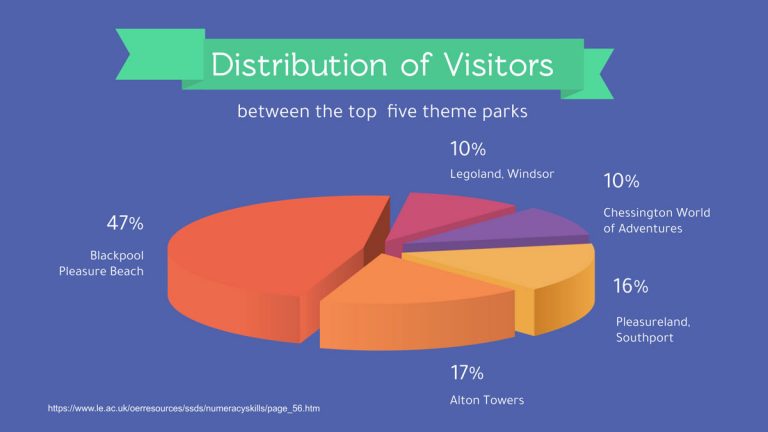 Distribution of Visitors

between the top five theme parks

10%
Legoland, Windsor

10%
Chessington World of Adventures

47%
Blackpool Pleasure Beach

16%
Pleasureland, Southport

17%
Alton Towers

https://www.le.ac.uk/oerresources/ssds/numeracyskills/page_56.htm